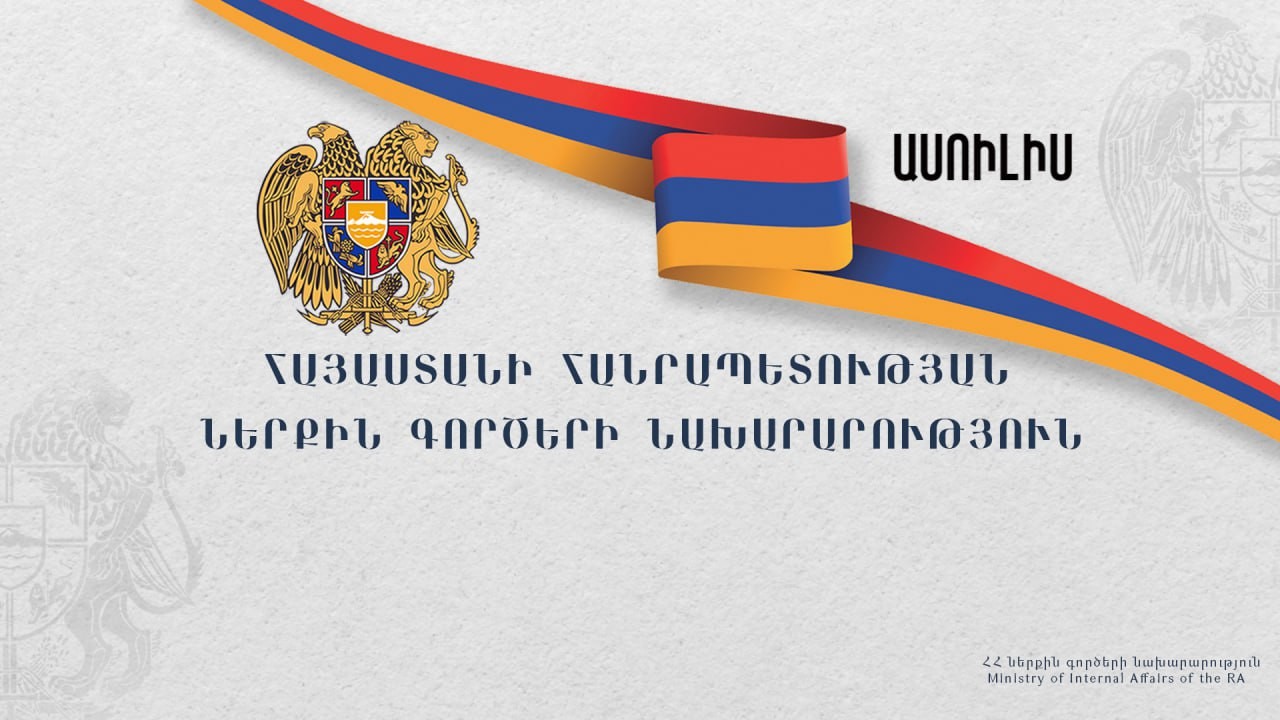 ԱՍՈՒԼԻՍ

ՀԱՅԱՍՏԱՆԻ ՀԱՆՐԱՊԵՏՈՒԹՅԱՆ
ՆԵՐՔԻՆ ԳՈՐԾԵՐԻ ՆԱԽԱՐԱՐՈՒԹՅՈՒՆ

ՀՀ ներքին գործերի նախարարություն
Ministry of Internal Affairs of the RA